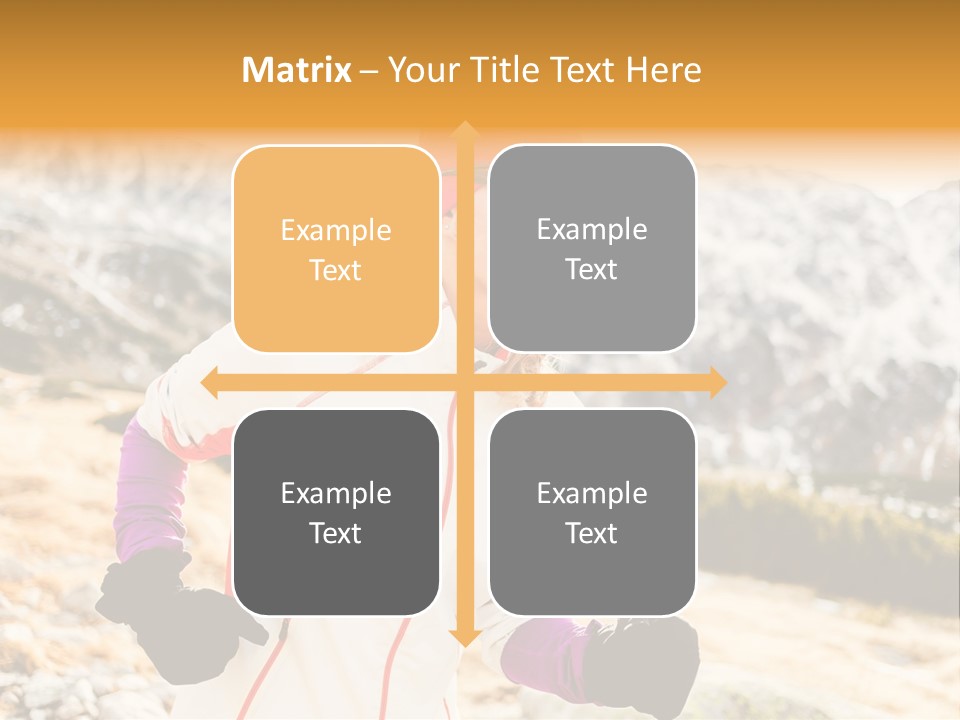 Matrix – Your Title Text Here

Example Text

Example Text

Example Text

Example Text